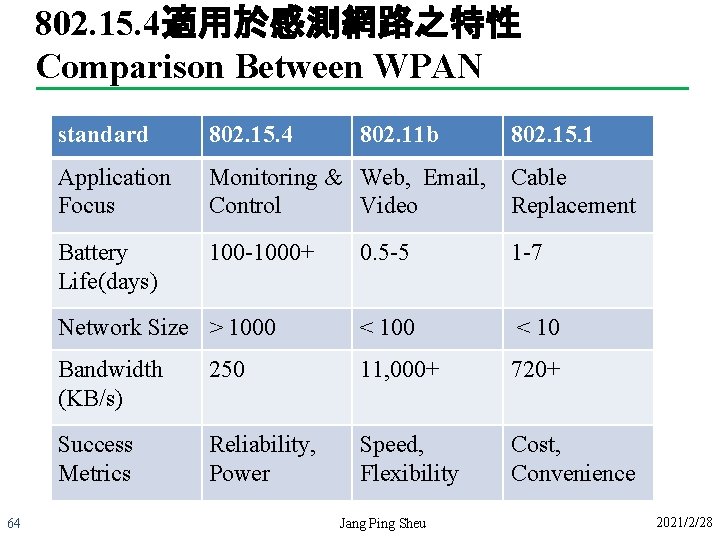 802.15.4適用於感測網路之特性
Comparison Between WPAN

| standard | 802.15.4 | 802.11b | 802.15.1 |
|---|---|---|---|
| Application Focus | Monitoring & Control | Web, Email, Video | Cable Replacement |
| Battery Life(days) | 100-1000+ | 0.5-5 | 1-7 |
| Network Size | > 1000 | < 100 | < 10 |
| Bandwidth (KB/s) | 250 | 11,000+ | 720+ |
| Success Metrics | Reliability, Power | Speed, Flexibility | Cost, Convenience |

64 Jang Ping Sheu 2021/2/28